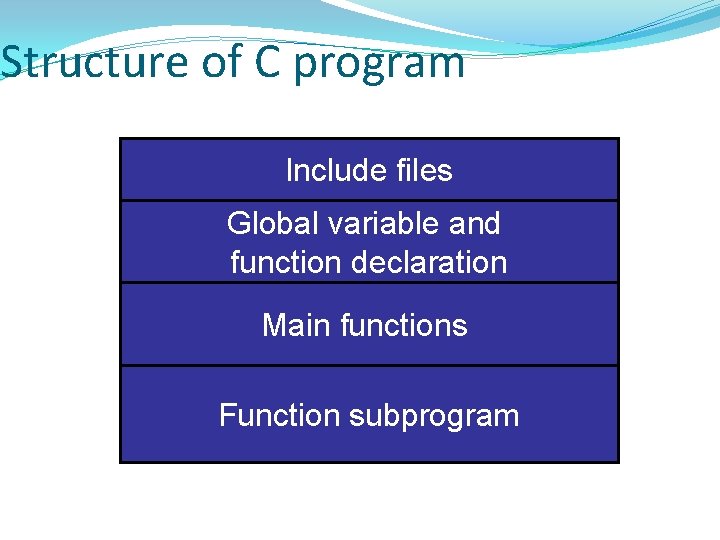 Structure of C program

Include files

Global variable and function declaration

Main functions

Function subprogram